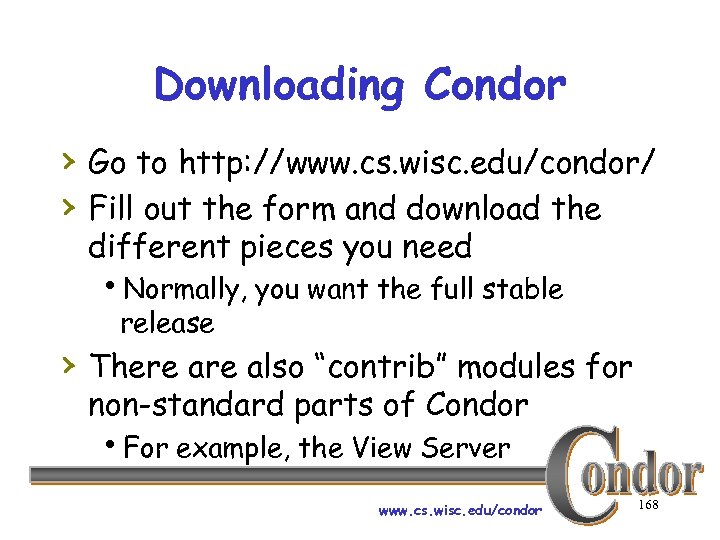 Downloading Condor

› Go to http://www.cs.wisc.edu/condor/

› Fill out the form and download the different pieces you need

• Normally, you want the full stable release

› There are also “contrib” modules for non-standard parts of Condor

• For example, the View Server

Condor

www.cs.wisc.edu/condor

168